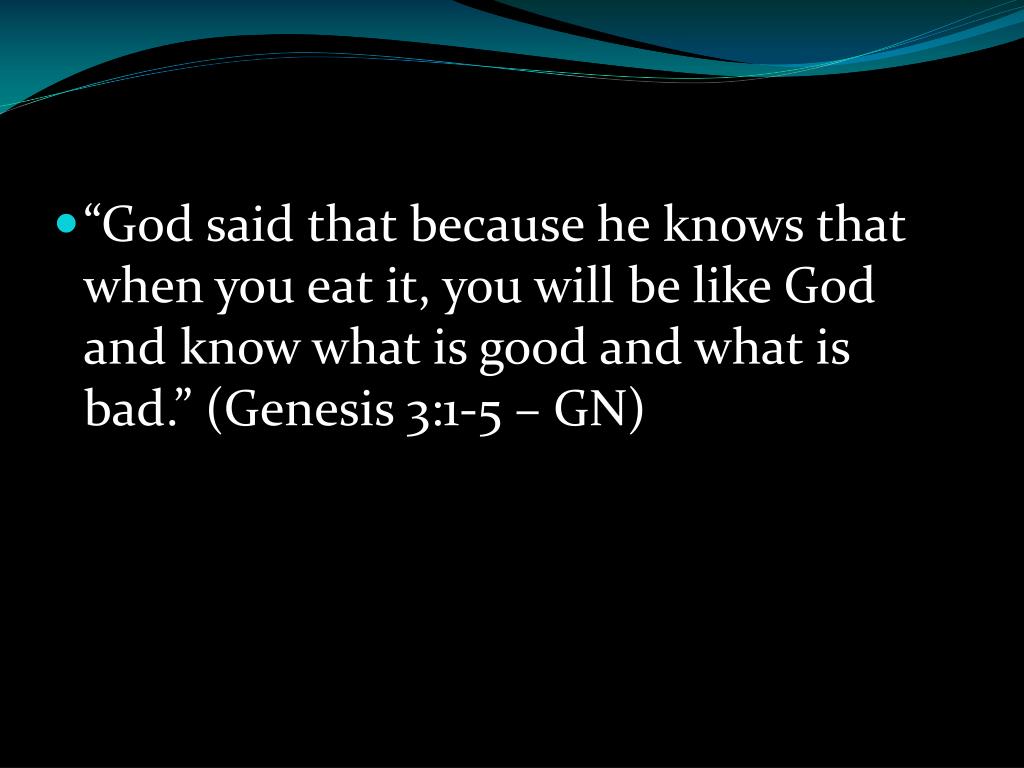 “God said that because he knows that when you eat it, you will be like God and know what is good and what is bad.” (Genesis 3:1-5 – GN)